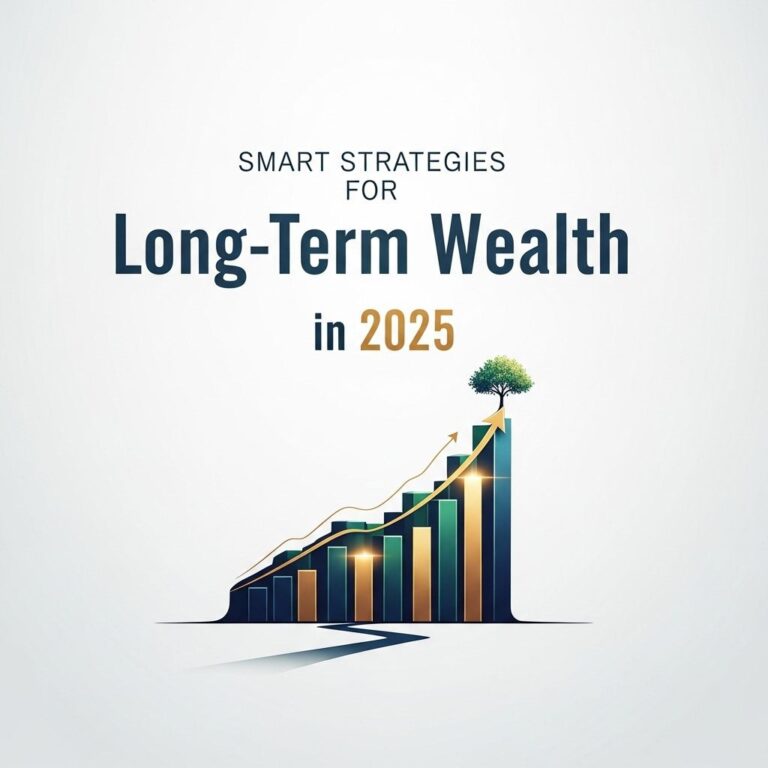 SMART STRATEGIES FOR

Long-Term Wealth

in 2025